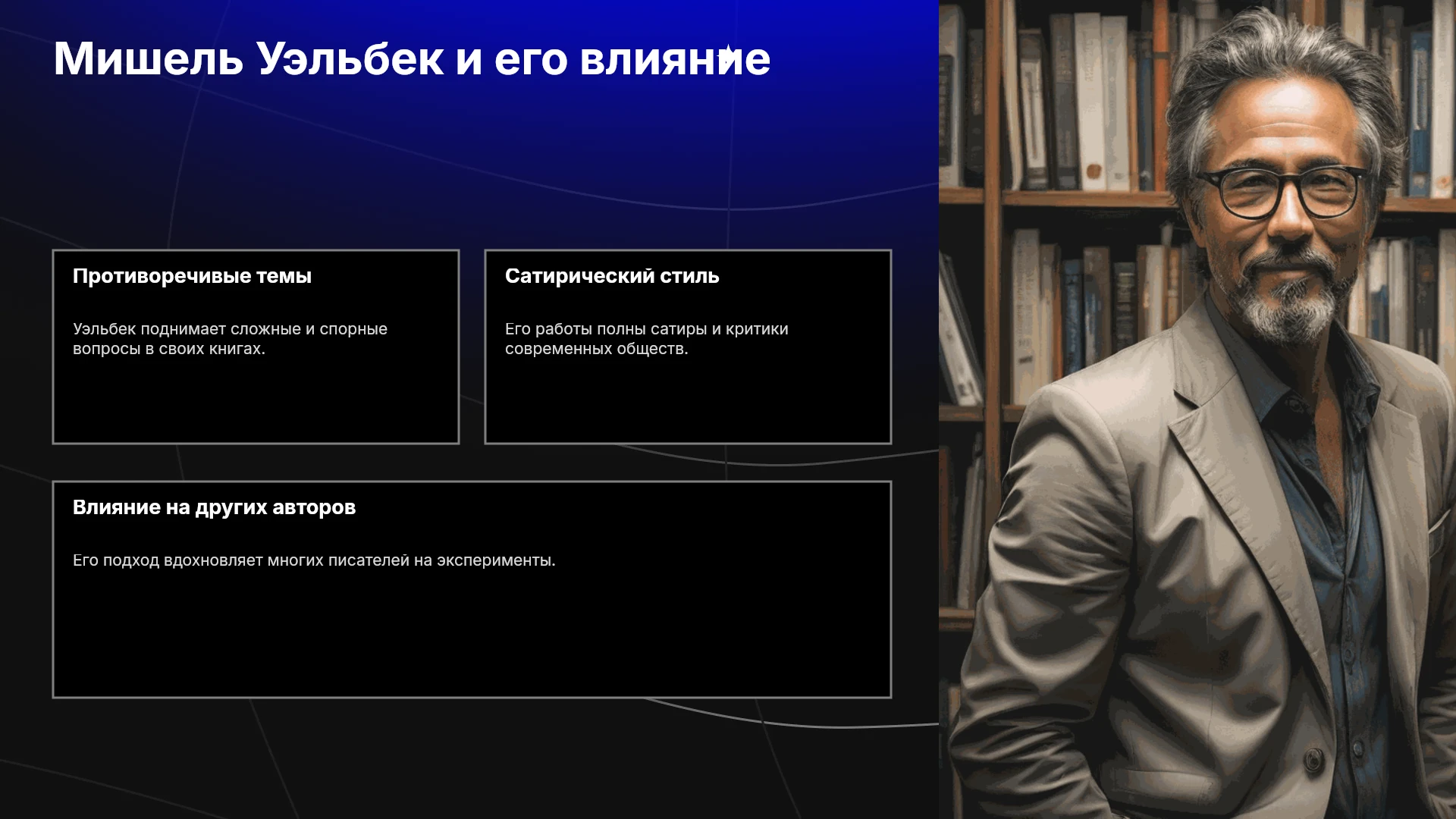 Мишель Уэльбек и его влияние

Противоречивые темы

Уэльбек поднимает сложные и спорные вопросы в своих книгах.

Сатирический стиль

Его работы полны сатиры и критики современных обществ.

Влияние на других авторов

Его подход вдохновляет многих писателей на эксперименты.